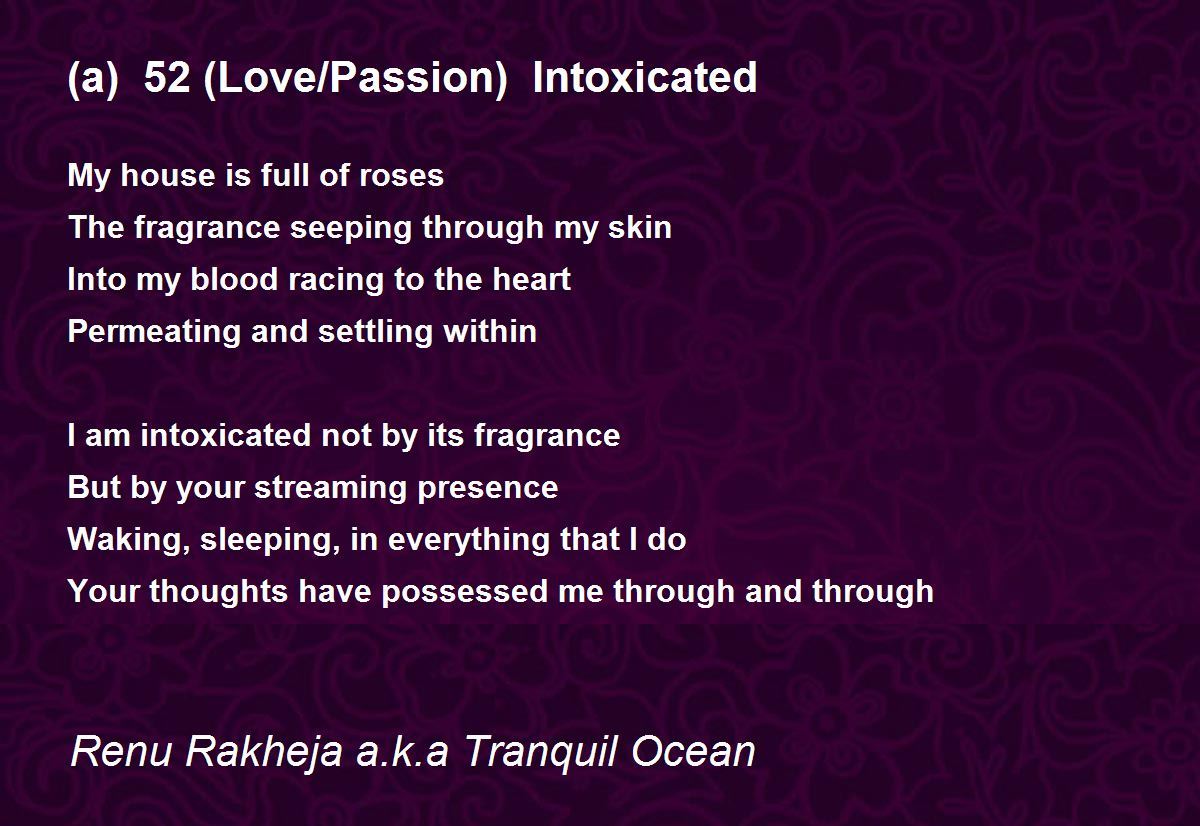 (a) 52 (Love/Passion) Intoxicated

My house is full of roses
The fragrance seeping through my skin
Into my blood racing to the heart
Permeating and settling within

I am intoxicated not by its fragrance
But by your streaming presence
Waking, sleeping, in everything that I do
Your thoughts have possessed me through and through

Renu Rakheja a.k.a Tranquil Ocean